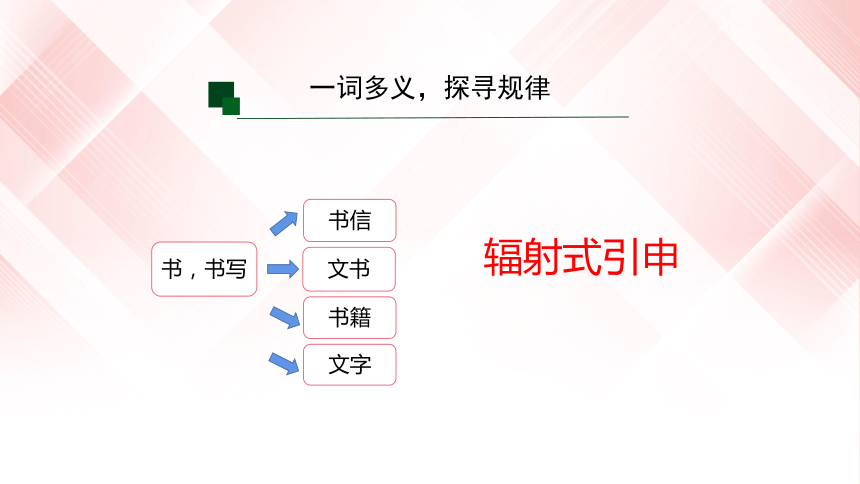 一词多义，探寻规律

书，书写

书信

文书

书籍

文字

辐射式引申